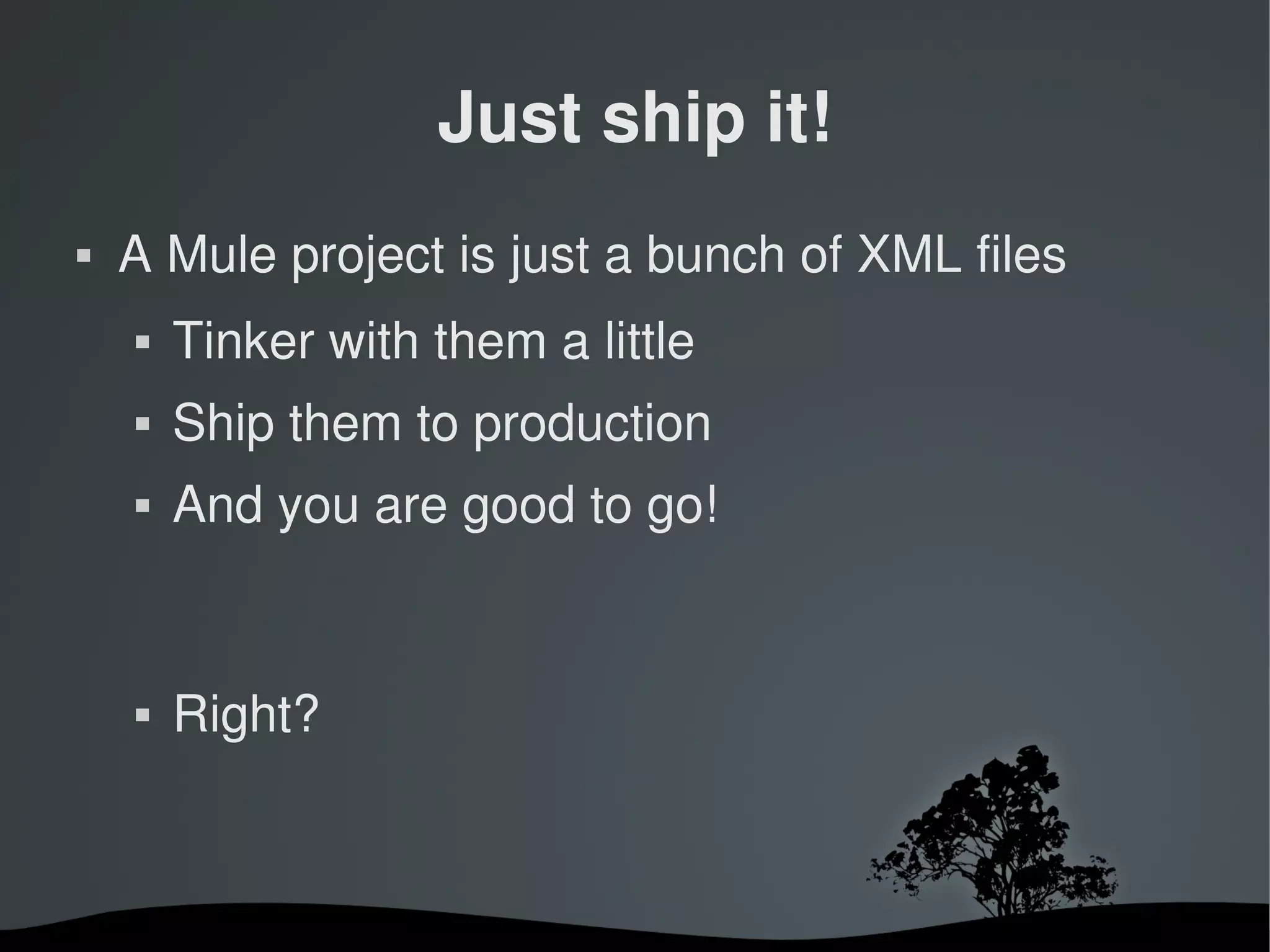 Just ship it!

▪ A Mule project is just a bunch of XML files

▪ Tinker with them a little

▪ Ship them to production

▪ And you are good to go!

▪ Right?